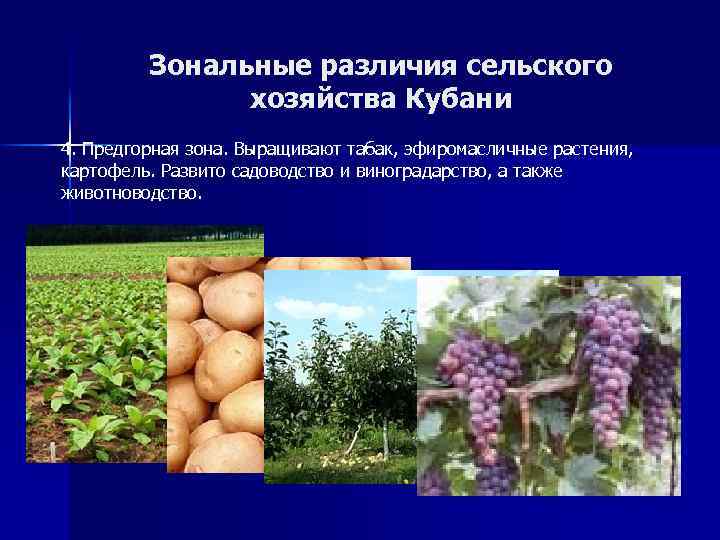 Зональные различия сельского хозяйства Кубани

4. Предгорная зона. Выращивают табак, эфиромасличные растения, картофель. Развито садоводство и виноградарство, а также животноводство.